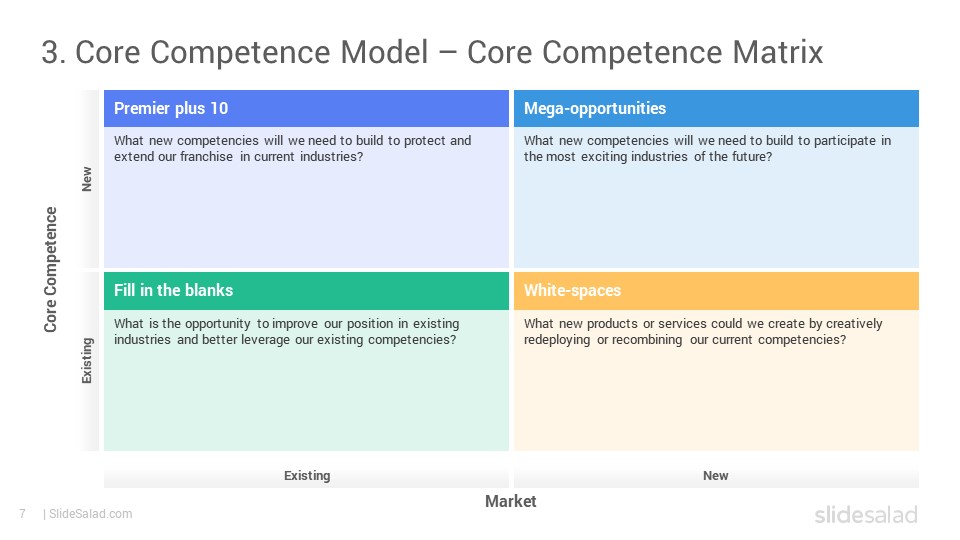 3. Core Competence Model – Core Competence Matrix

Core Competence

New

Existing

Premier plus 10

What new competencies will we need to build to protect and extend our franchise in current industries?

Mega-opportunities

What new competencies will we need to build to participate in the most exciting industries of the future?

Fill in the blanks

What is the opportunity to improve our position in existing industries and better leverage our existing competencies?

White-spaces

What new products or services could we create by creatively redeploying or recombining our current competencies?

Existing

New

Market

7 | SlideSalad.com

slidesalad